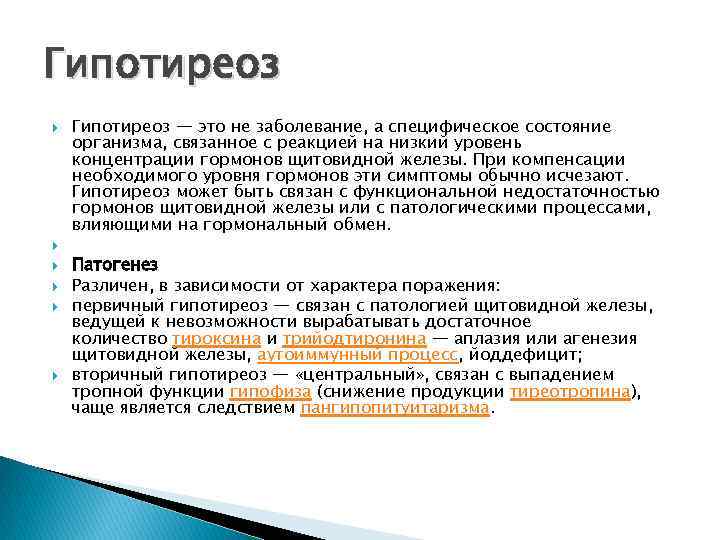 Гипотиреоз

Гипотиреоз — это не заболевание, а специфическое состояние организма, связанное с реакцией на низкий уровень концентрации гормонов щитовидной железы. При компенсации необходимого уровня гормонов эти симптомы обычно исчезают. Гипотиреоз может быть связан с функциональной недостаточностью гормонов щитовидной железы или с патологическими процессами, влияющими на гормональный обмен.

Патогенез

Различен, в зависимости от характера поражения:

первичный гипотиреоз — связан с патологией щитовидной железы, ведущей к невозможности вырабатывать достаточное количество тироксина и трийодтиронина — аплазия или агенезия щитовидной железы, аутоиммунный процесс, йоддефицит;

вторичный гипотиреоз — «центральный», связан с выпадением тропной функции гипофиза (снижение продукции тиреотропина), чаще является следствием пангипопитуитаризма.